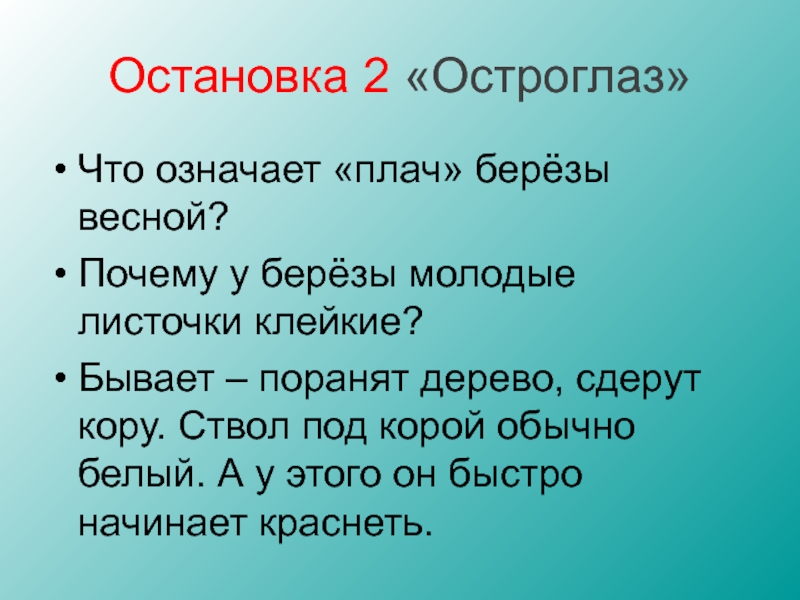 Остановка 2 «Остроглаз»

• Что означает «плач» берёзы весной?
• Почему у берёзы молодые листочки клейкие?
• Бывает – поранят дерево, сдерут кору. Ствол под корой обычно белый. А у этого он быстро начинает краснеть.